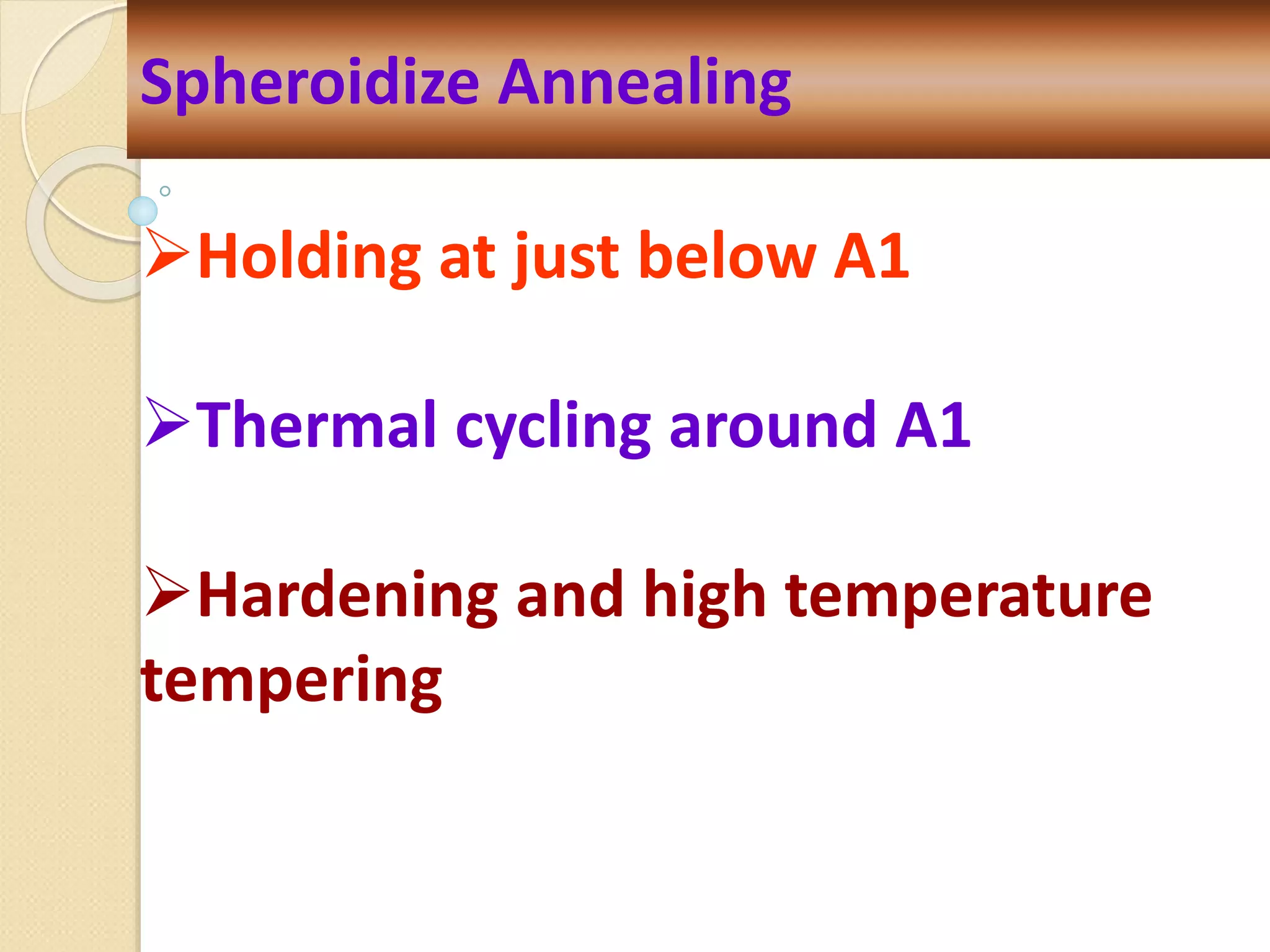 Spheroidize Annealing

➢Holding at just below A1

➢Thermal cycling around A1

➢Hardening and high temperature tempering